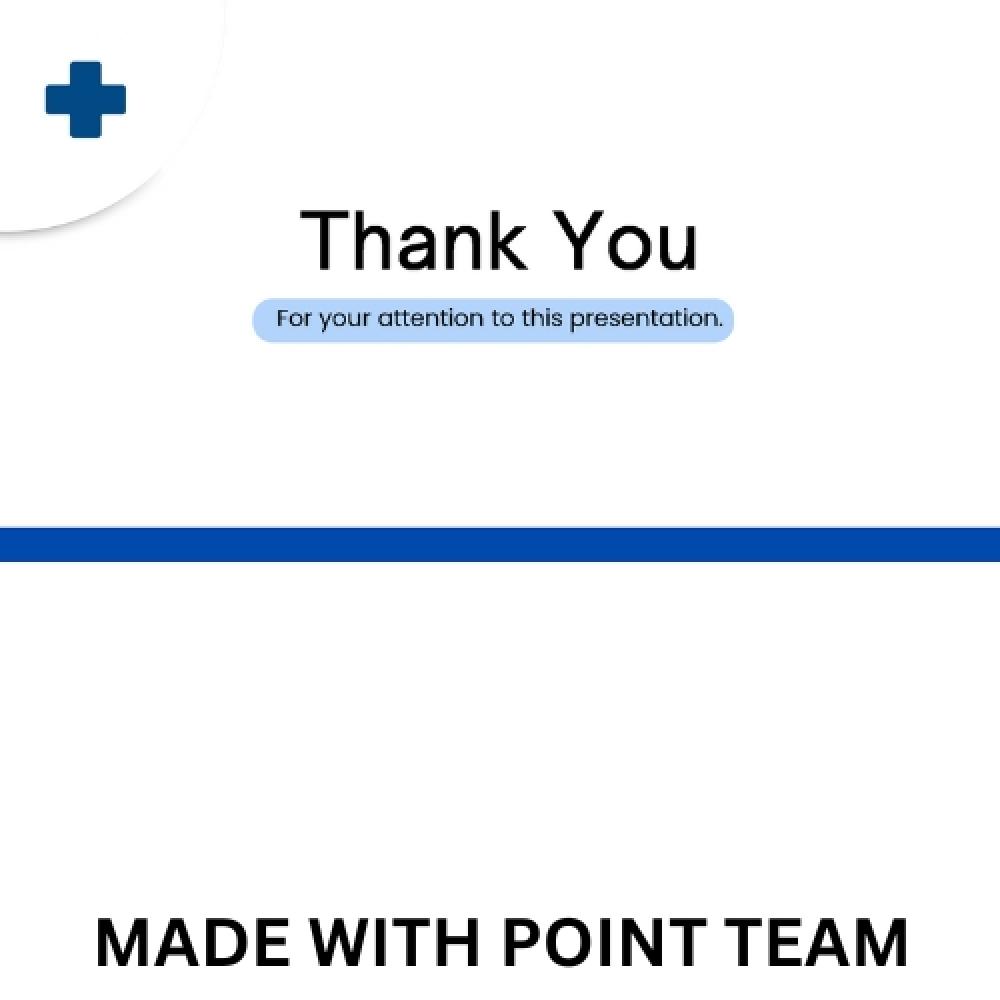 Thank You

For your attention to this presentation.

MADE WITH POINT TEAM